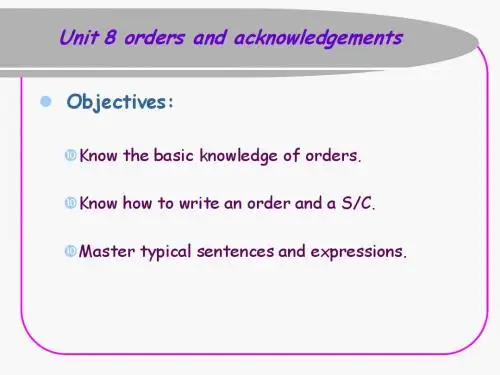 Unit 8 orders and acknowledgements

Objectives:

Know the basic knowledge of orders.

Know how to write an order and a S/C.

Master typical sentences and expressions.